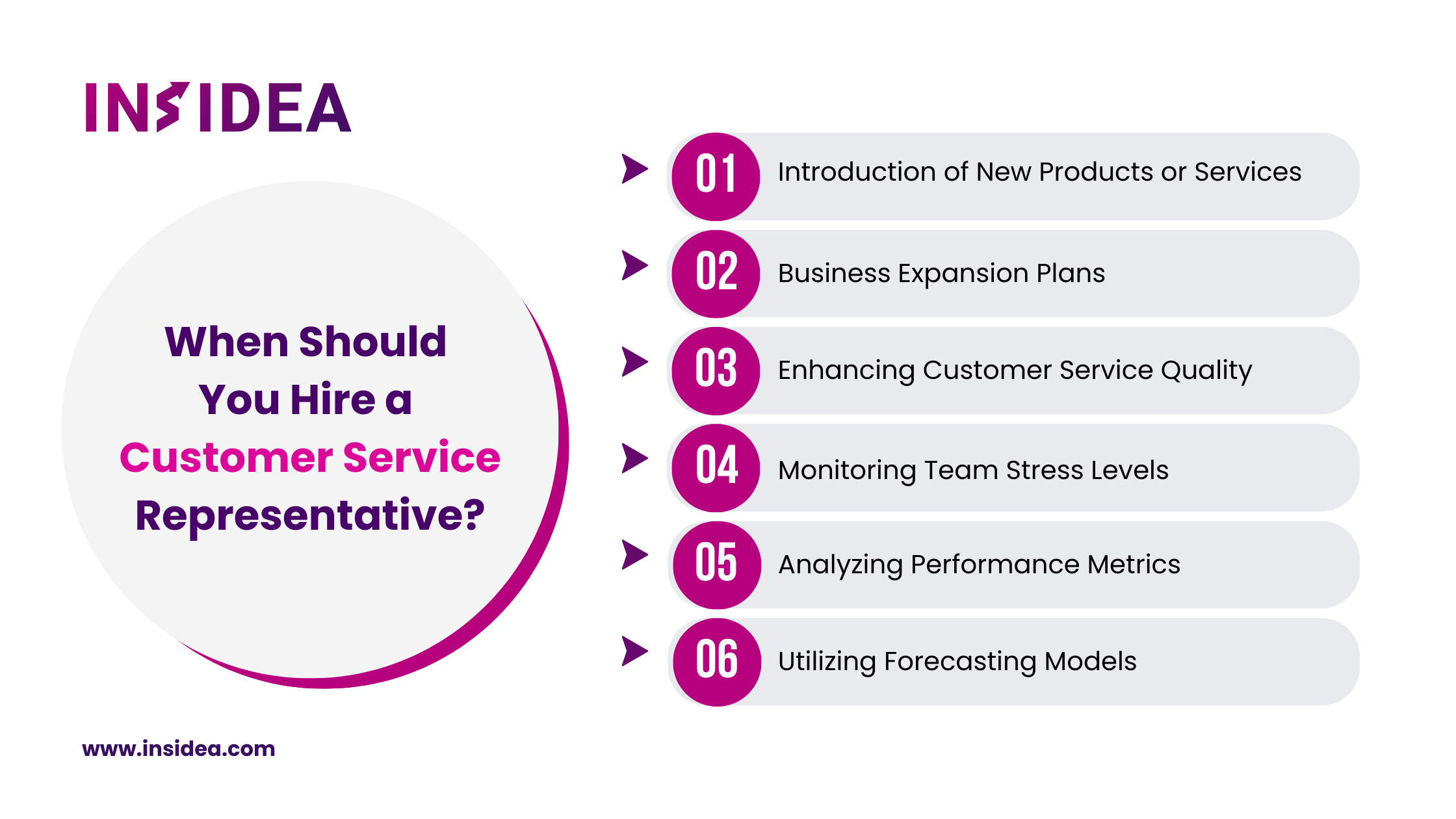 INSIDEA

When Should You Hire a Customer Service Representative?

01 Introduction of New Products or Services

02 Business Expansion Plans

03 Enhancing Customer Service Quality

04 Monitoring Team Stress Levels

05 Analyzing Performance Metrics

06 Utilizing Forecasting Models

www.insidea.com